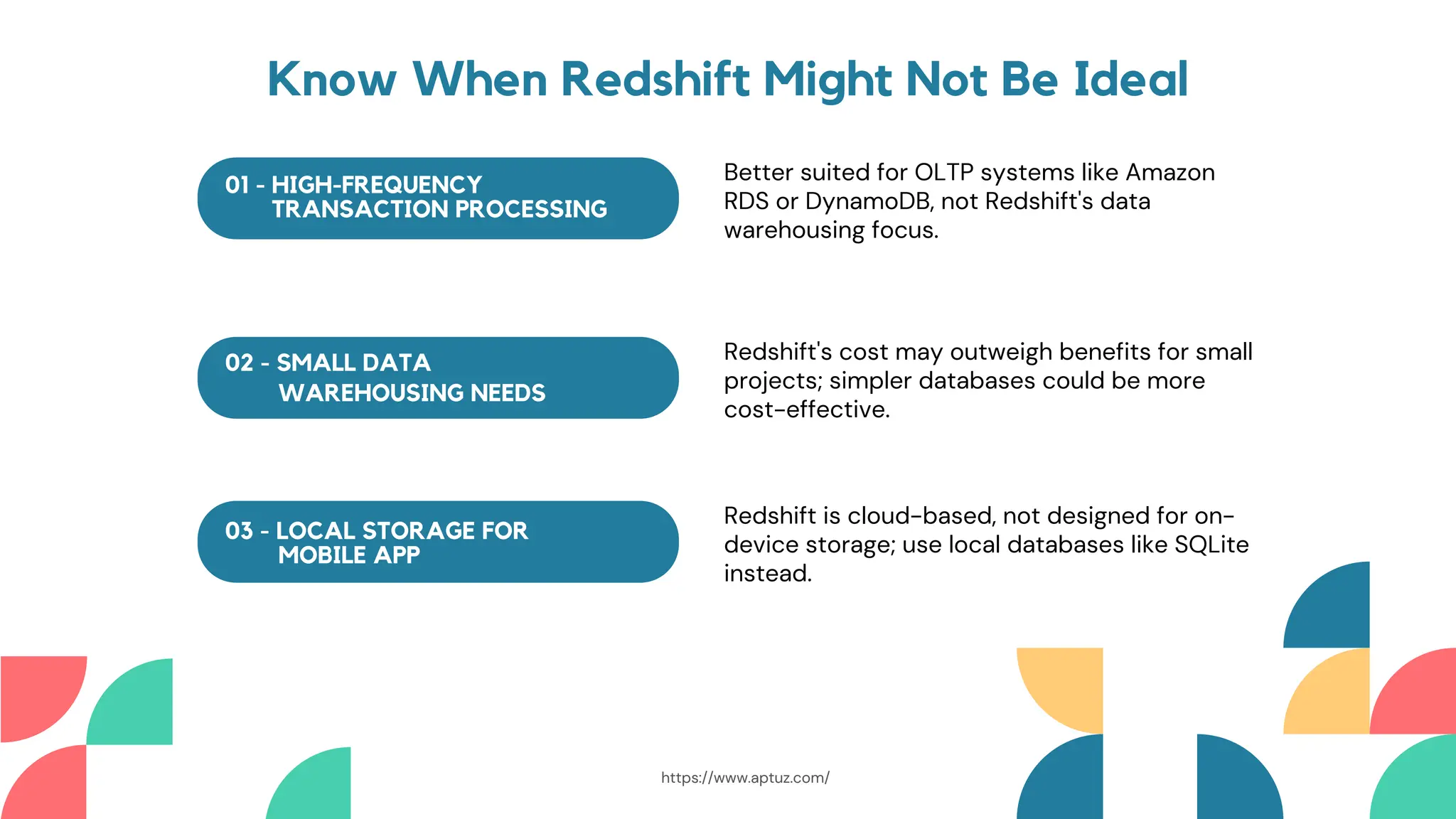 Know When Redshift Might Not Be Ideal

01 - HIGH-FREQUENCY TRANSACTION PROCESSING

Better suited for OLTP systems like Amazon RDS or DynamoDB, not Redshift's data warehousing focus.

02 - SMALL DATA WAREHOUSING NEEDS

Redshift's cost may outweigh benefits for small projects; simpler databases could be more cost-effective.

03 - LOCAL STORAGE FOR MOBILE APP

Redshift is cloud-based, not designed for on-device storage; use local databases like SQLite instead.

https://www.aptuz.com/